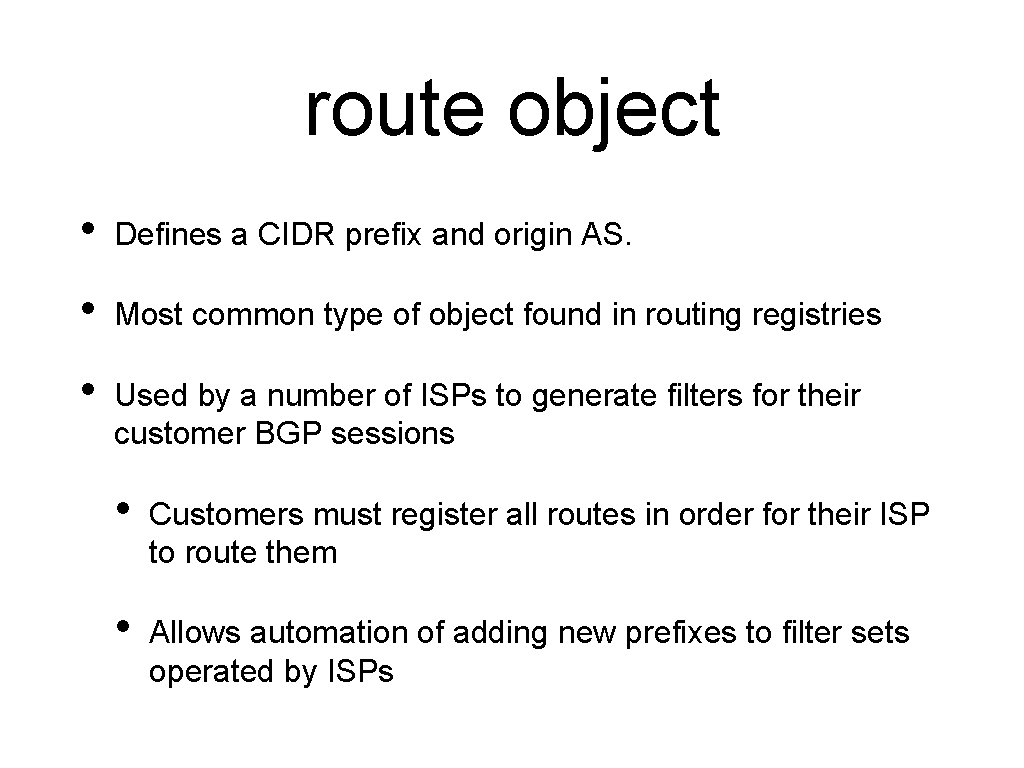 route object

• Defines a CIDR prefix and origin AS.

• Most common type of object found in routing registries

• Used by a number of ISPs to generate filters for their customer BGP sessions

• Customers must register all routes in order for their ISP to route them

• Allows automation of adding new prefixes to filter sets operated by ISPs